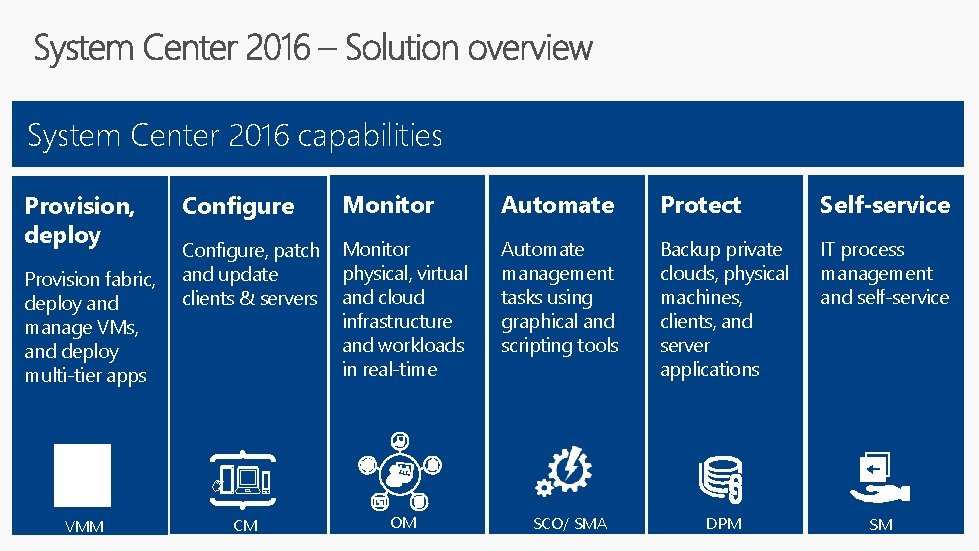 System Center 2016 – Solution overview

System Center 2016 capabilities

Provision, deploy

Provision fabric, deploy and manage VMs, and deploy multi-tier apps

VMM

Configure

Configure, patch and update clients & servers

CM

Monitor

Monitor physical, virtual and cloud infrastructure and workloads in real-time

OM

Automate

Automate management tasks using graphical and scripting tools

SCO/ SMA

Protect

Backup private clouds, physical machines, clients, and server applications

DPM

Self-service

IT process management and self-service

SM